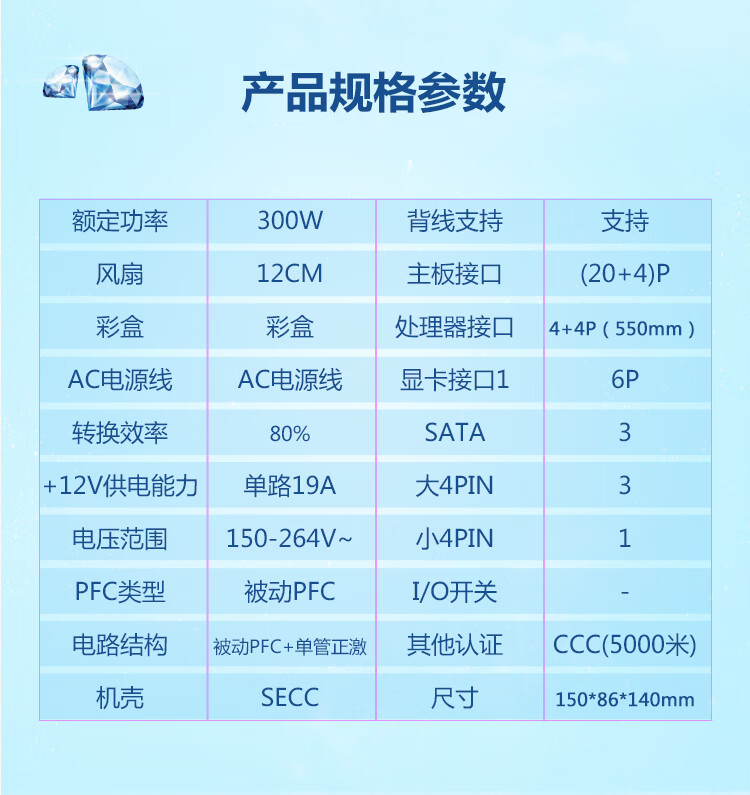 产品规格参数

| 额定功率 | 300W | 背线支持 | 支持 |
|---|---|---|---|
| 风扇 | 12CM | 主板接口 | (20+4)P |
| 彩盒 | 彩盒 | 处理器接口 | 4+4P（550mm） |
| AC电源线 | AC电源线 | 显卡接口1 | 6P |
| 转换效率 | 80% | SATA | 3 |
| +12V供电能力 | 单路19A | 大4PIN | 3 |
| 电压范围 | 150-264V~ | 小4PIN | 1 |
| PFC类型 | 被动PFC | I/O开关 | - |
| 电路结构 | 被动PFC+单管正激 | 其他认证 | CCC(5000米) |
| 机壳 | SECC | 尺寸 | 150*86*140mm |